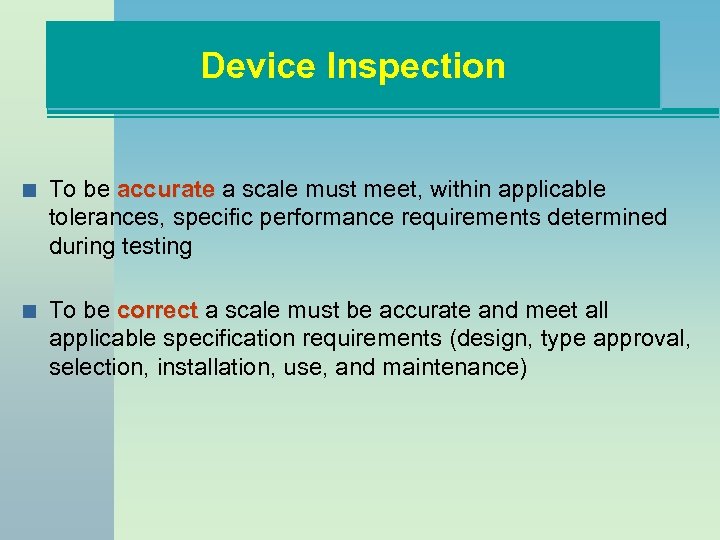 Device Inspection

To be accurate a scale must meet, within applicable tolerances, specific performance requirements determined during testing

To be correct a scale must be accurate and meet all applicable specification requirements (design, type approval, selection, installation, use, and maintenance)